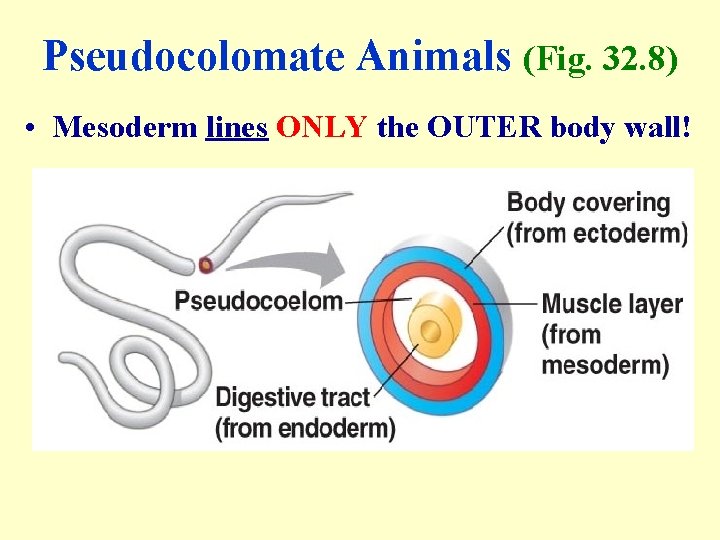 Pseudocolomate Animals (Fig. 32.8)

• Mesoderm lines ONLY the OUTER body wall!

Body covering (from ectoderm)

Pseudocoelom

Muscle layer (from mesoderm)

Digestive tract (from endoderm)